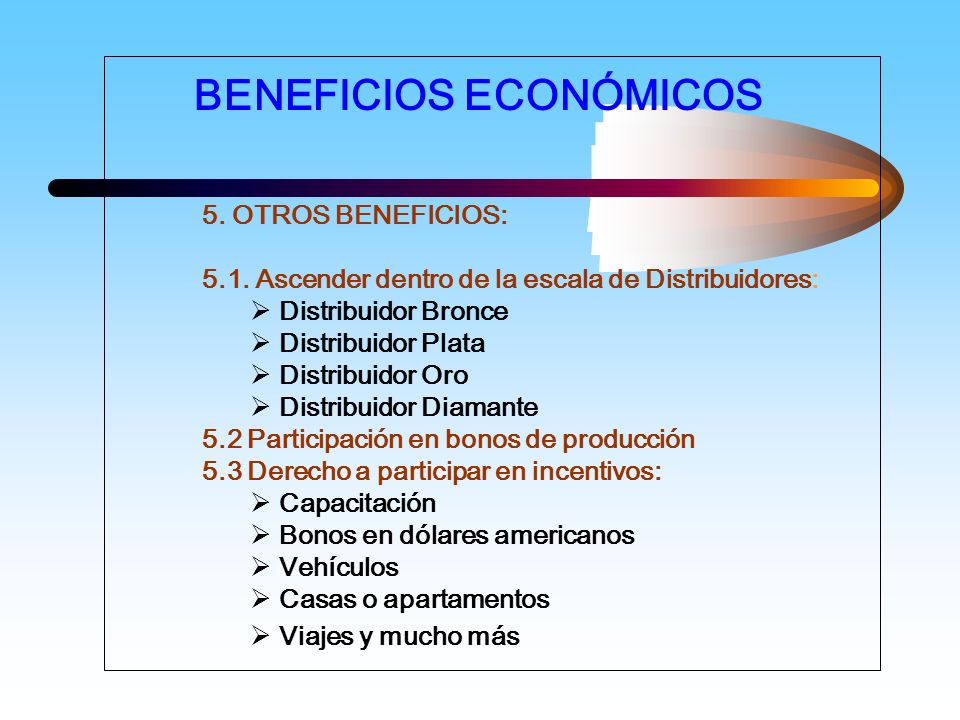 BENEFICIOS ECONÓMICOS

5. OTROS BENEFICIOS:

5.1. Ascender dentro de la escala de Distribuidores:
➢ Distribuidor Bronce
➢ Distribuidor Plata
➢ Distribuidor Oro
➢ Distribuidor Diamante
5.2 Participación en bonos de producción
5.3 Derecho a participar en incentivos:
➢ Capacitación
➢ Bonos en dólares americanos
➢ Vehículos
➢ Casas o apartamentos
➢ Viajes y mucho más